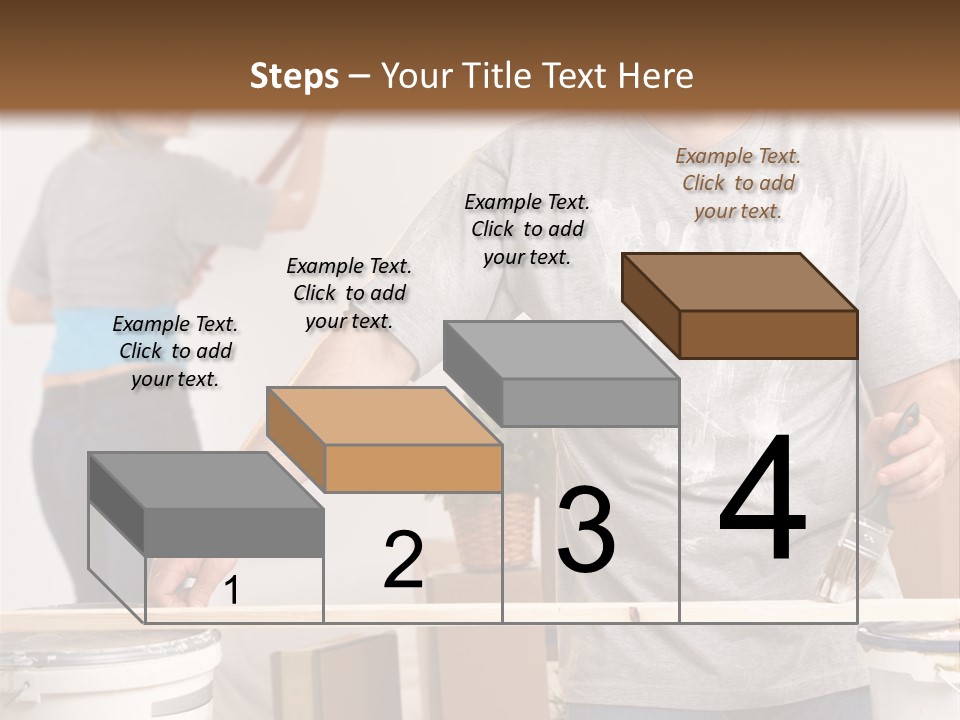 Steps – Your Title Text Here

Example Text. Click to add your text.

Example Text. Click to add your text.

Example Text. Click to add your text.

Example Text. Click to add your text.

1

2

3

4